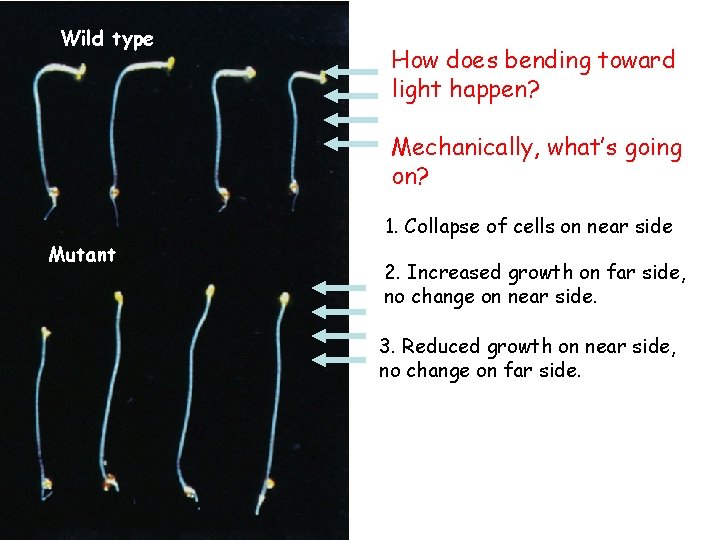 Wild type

Mutant

How does bending toward light happen?

Mechanically, what's going on?

1. Collapse of cells on near side

2. Increased growth on far side, no change on near side.

3. Reduced growth on near side, no change on far side.